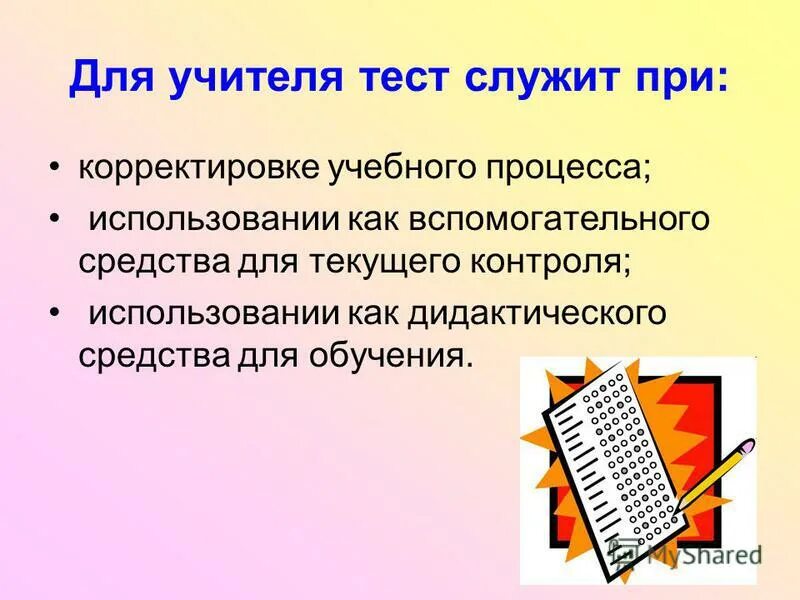 Для учителя тест служит при:

• корректировке учебного процесса;

• использовании как вспомогательного средства для текущего контроля;

• использовании как дидактического средства для обучения.

MyShared